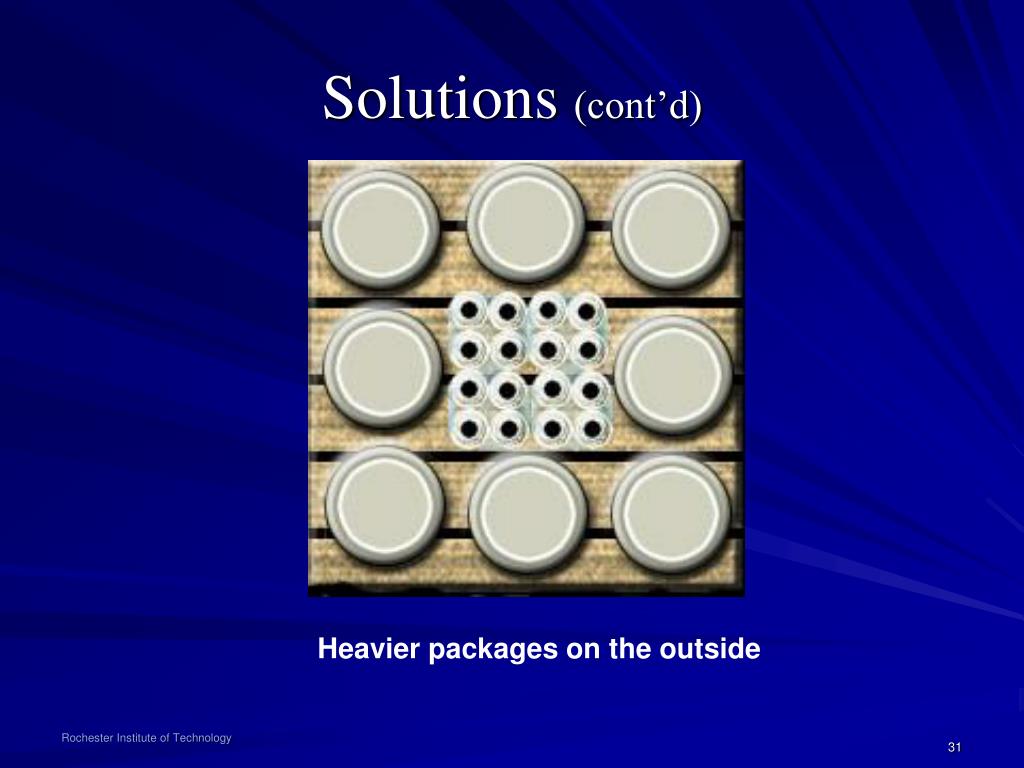 Solutions (cont’d)

Heavier packages on the outside

Rochester Institute of Technology

31